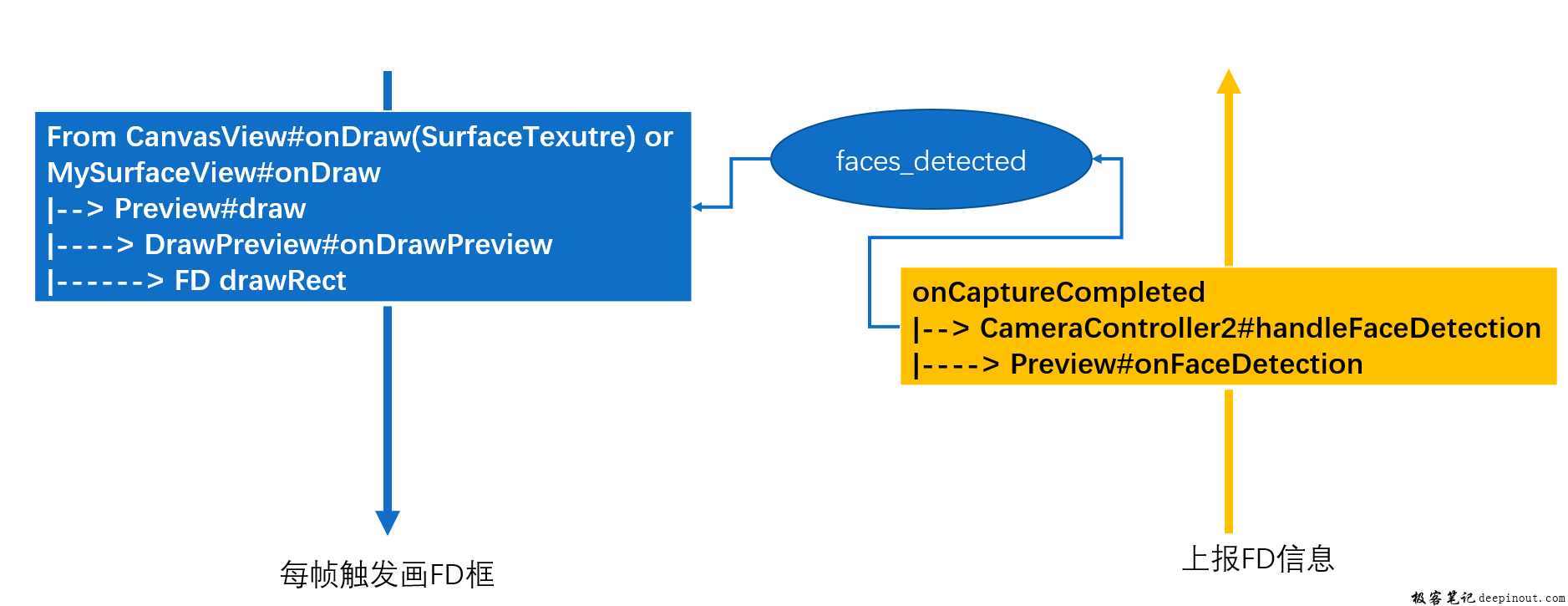 From CanvasView#onDraw(SurfaceTexutre) or MySurfaceView#onDraw
|--> Preview#draw
|----> DrawPreview#onDrawPreview
|------> FD drawRect

faces_detected

onCaptureCompleted
|--> CameraController2#handleFaceDetection
|----> Preview#onFaceDetection

每帧触发画FD框

上报FD信息

极客笔记 deepinout.com